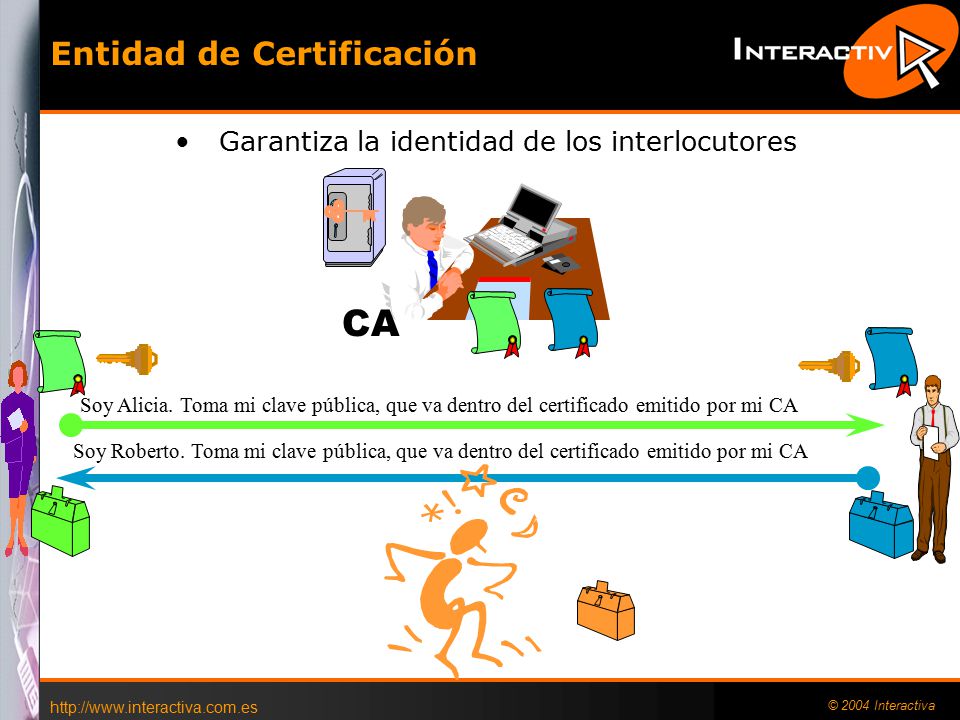 Entidad de Certificación

INTERACTIV

• Garantiza la identidad de los interlocutores

CA

Soy Alicia. Toma mi clave pública, que va dentro del certificado emitido por mi CA

Soy Roberto. Toma mi clave pública, que va dentro del certificado emitido por mi CA

http://www.interactiva.com.es

© 2004 Interactiva